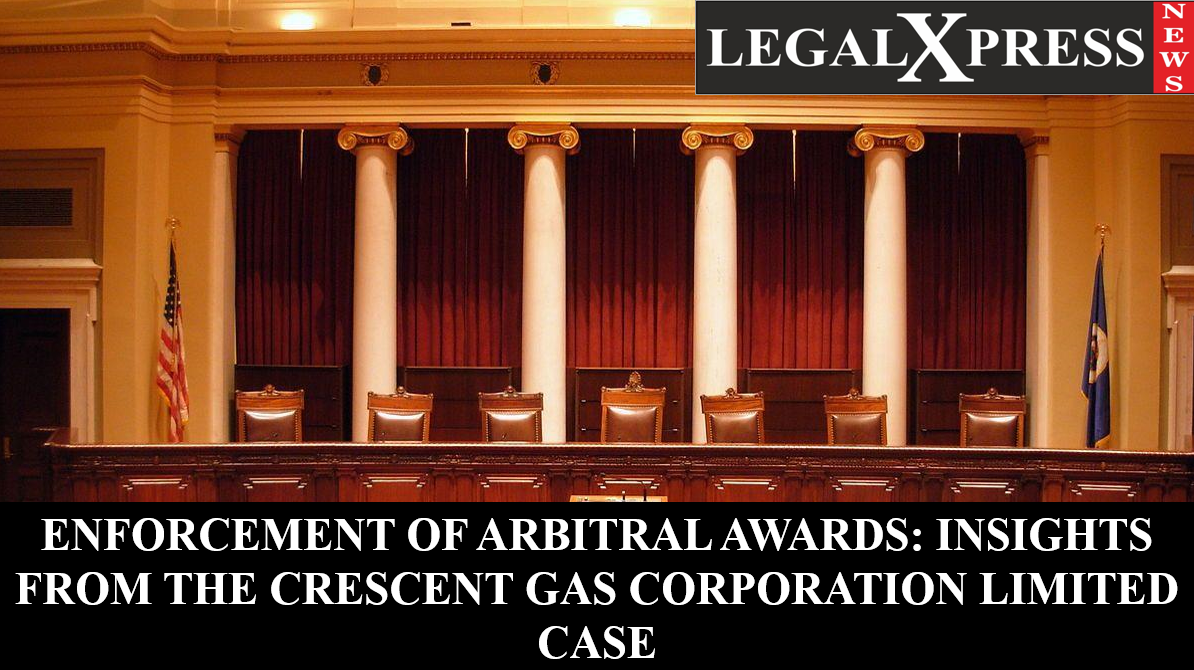 LEGALXPRESS NEWS

ENFORCEMENT OF ARBITRAL AWARDS: INSIGHTS FROM THE CRESCENT GAS CORPORATION LIMITED CASE